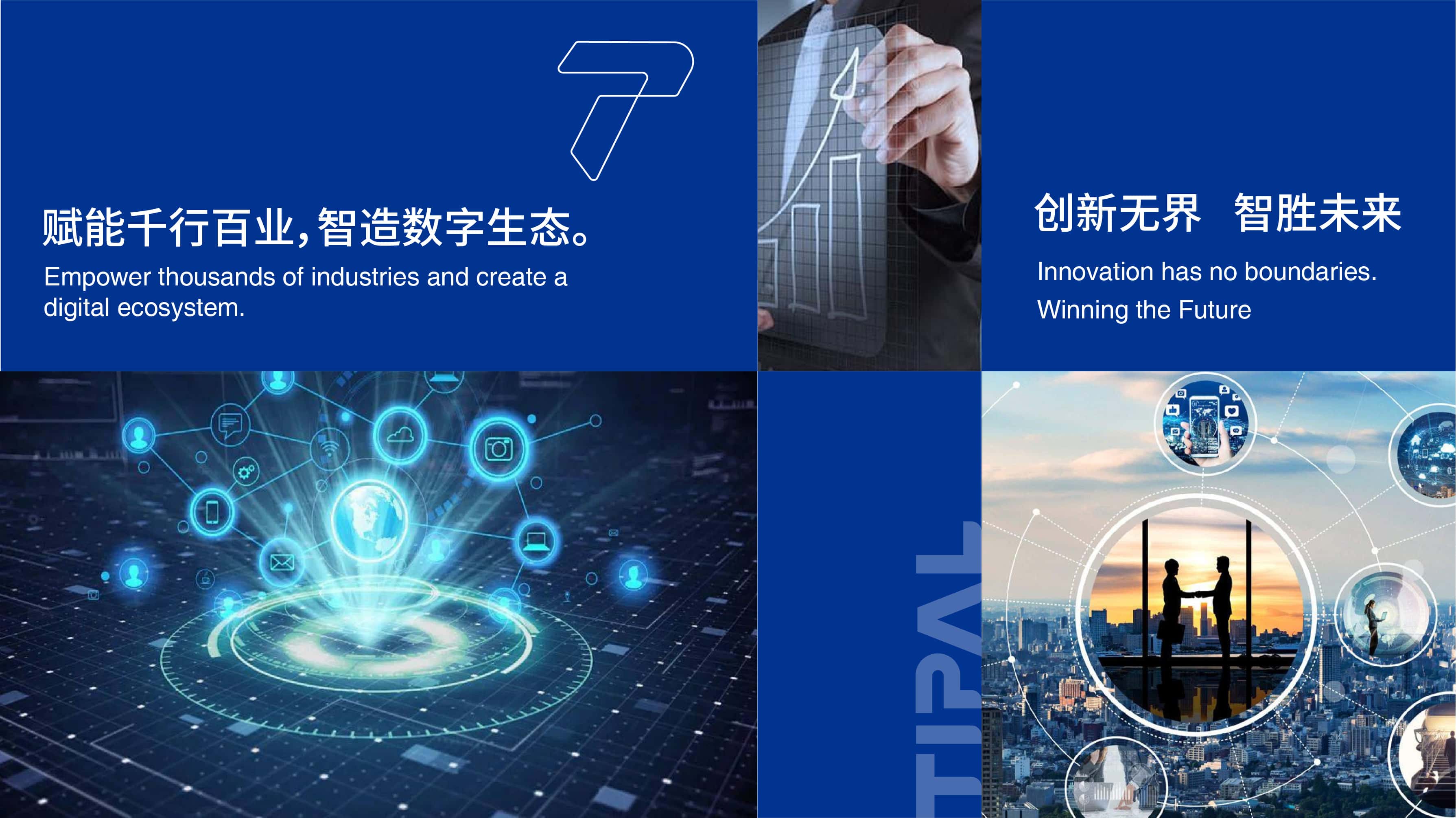 赋能千行百业,智造数字生态。
Empower thousands of industries and create a digital ecosystem.

创新无界 智胜未来
Innovation has no boundaries.
Winning the Future

TIPAL